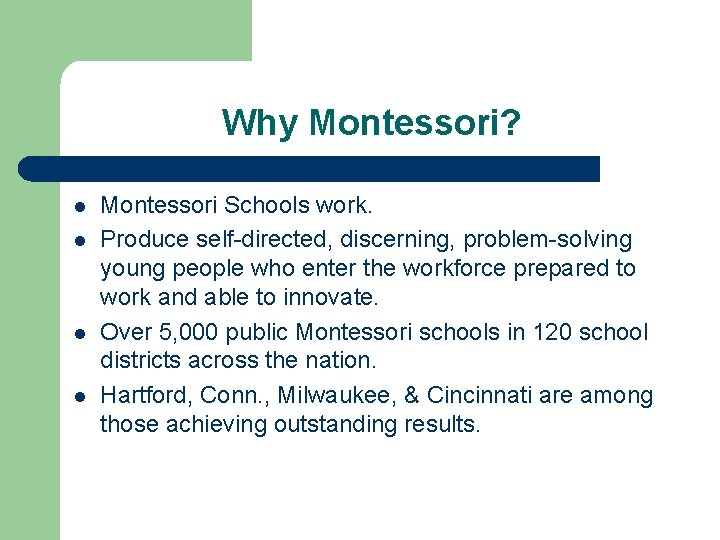 Why Montessori?

- Montessori Schools work.
- Produce self-directed, discerning, problem-solving young people who enter the workforce prepared to work and able to innovate.
- Over 5,000 public Montessori schools in 120 school districts across the nation.
- Hartford, Conn., Milwaukee, & Cincinnati are among those achieving outstanding results.